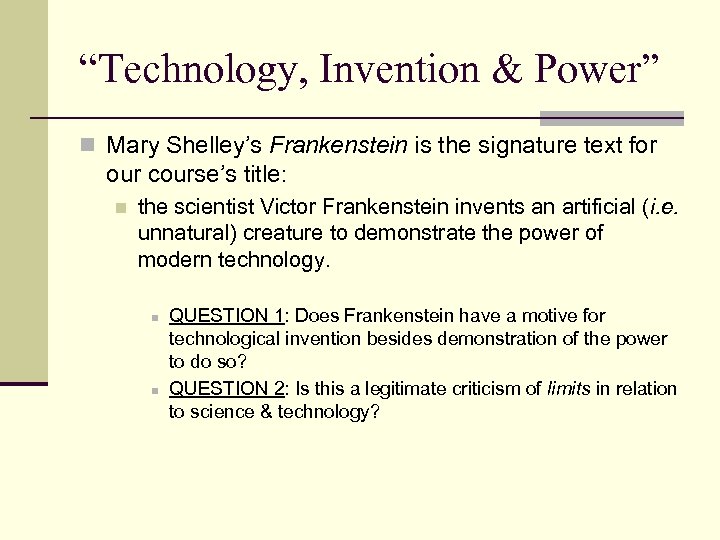 “Technology, Invention & Power”

Mary Shelley’s Frankenstein is the signature text for our course’s title:

the scientist Victor Frankenstein invents an artificial (i.e. unnatural) creature to demonstrate the power of modern technology.

QUESTION 1: Does Frankenstein have a motive for technological invention besides demonstration of the power to do so?

QUESTION 2: Is this a legitimate criticism of limits in relation to science & technology?